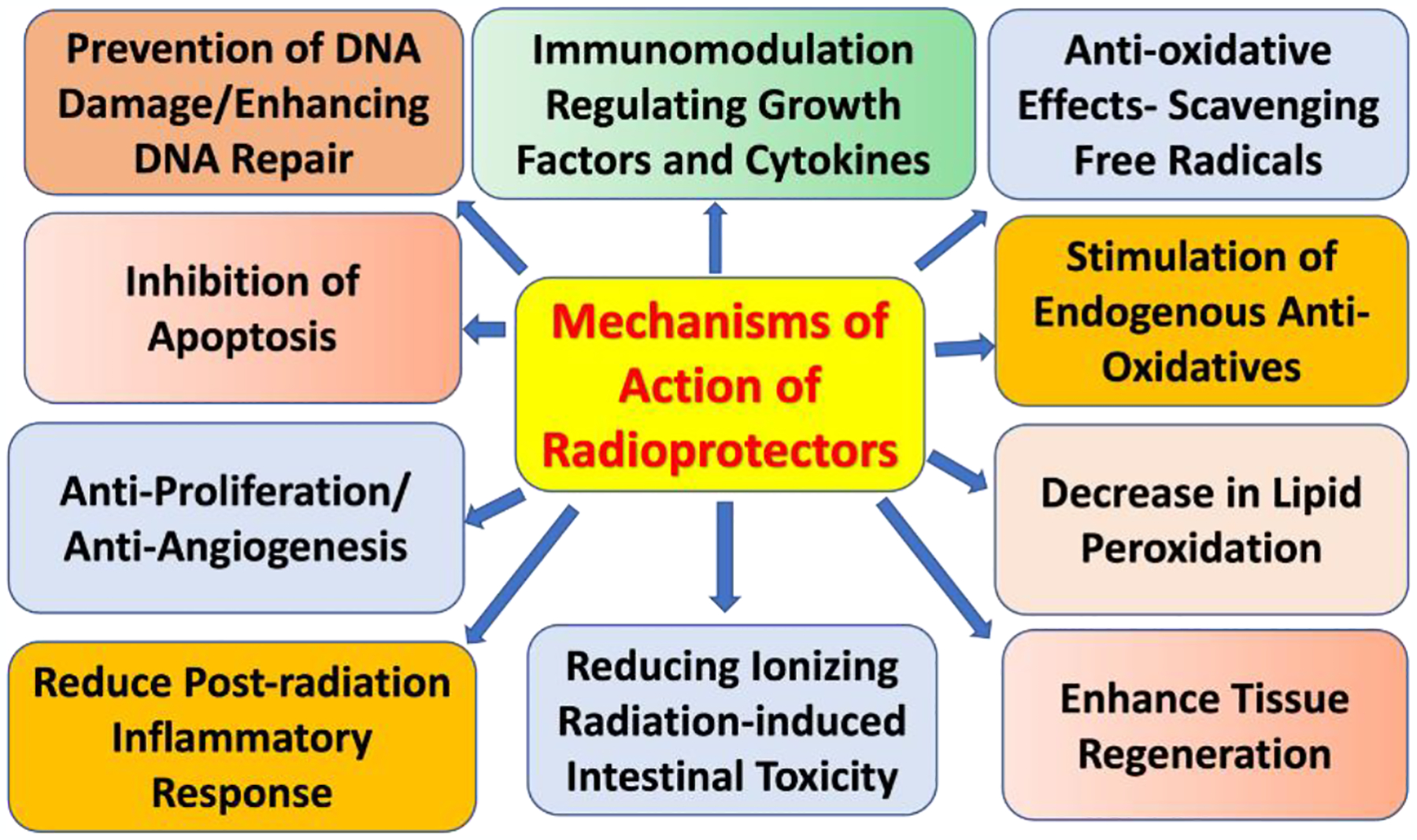 Prevention of DNA Damage/Enhancing DNA Repair

Immunomodulation Regulating Growth Factors and Cytokines

Anti-oxidative Effects- Scavenging Free Radicals

Inhibition of Apoptosis

Mechanisms of Action of Radioprotectors

Stimulation of Endogenous Anti-Oxidatives

Anti-Proliferation/ Anti-Angiogenesis

Decrease in Lipid Peroxidation

Reduce Post-radiation Inflammatory Response

Reducing Ionizing Radiation-induced Intestinal Toxicity

Enhance Tissue Regeneration